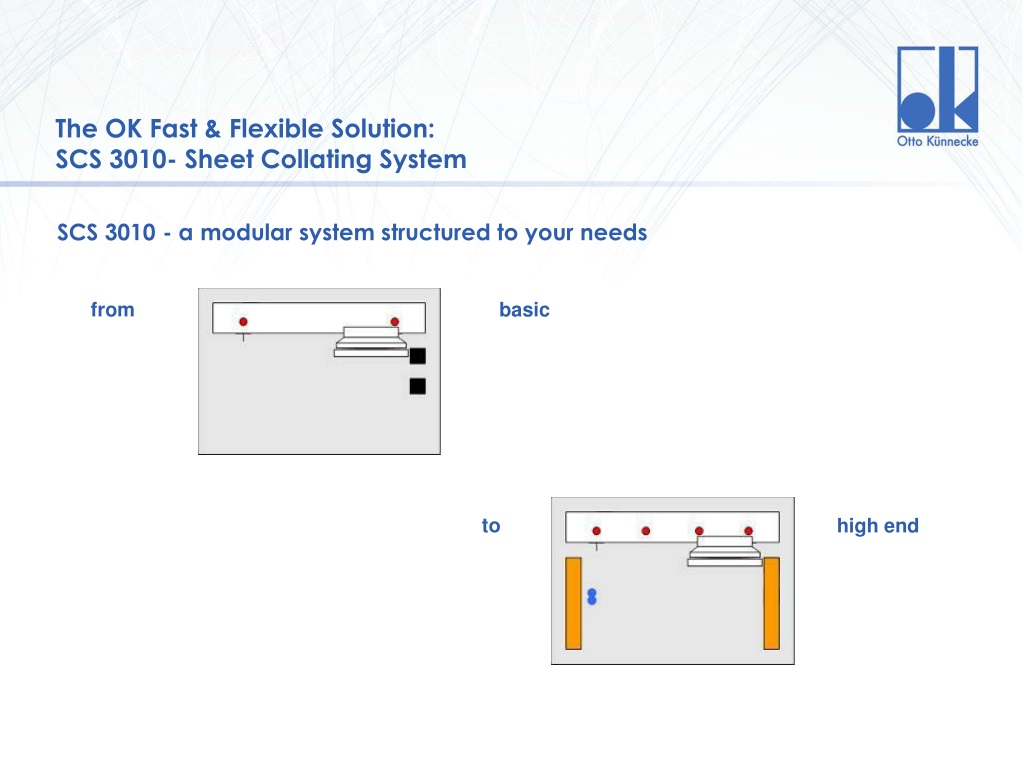 The OK Fast & Flexible Solution:
SCS 3010- Sheet Collating System

Otto Künnecke

SCS 3010 - a modular system structured to your needs

from

basic

to

high end